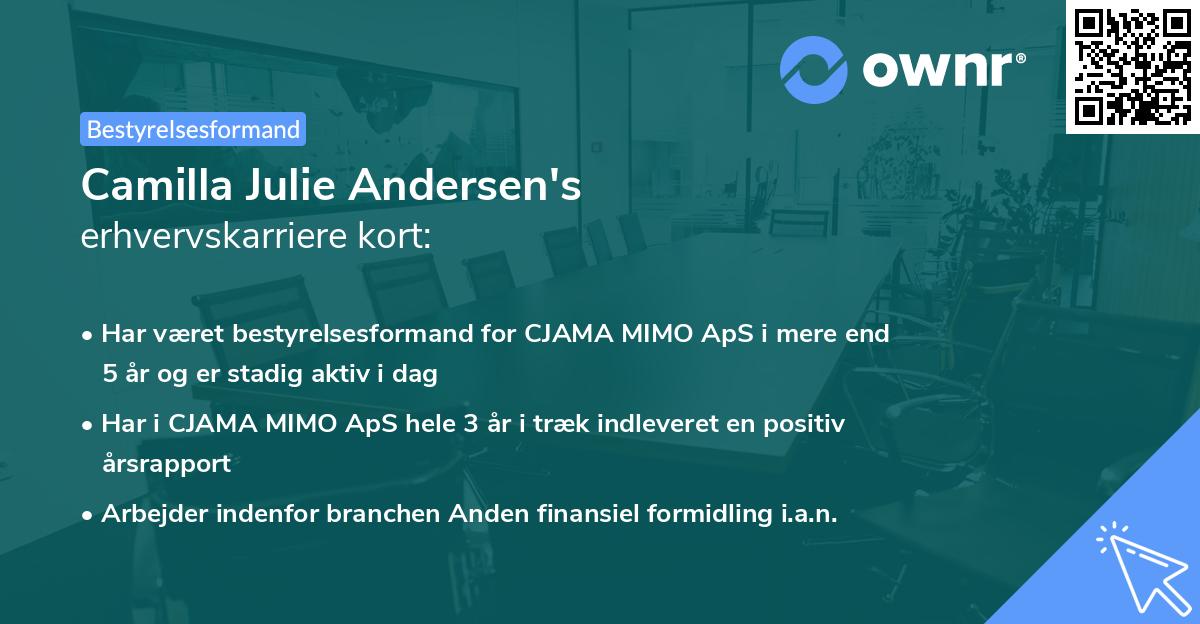 ownr®

Bestyrelsesformand

Camilla Julie Andersen's
erhvervskarriere kort:

• Har været bestyrelsesformand for CJAMA MIMO ApS i mere end 5 år og er stadig aktiv i dag

• Har i CJAMA MIMO ApS hele 3 år i træk indleveret en positiv årsrapport

• Arbejder indenfor branchen Anden finansiel formidling i.a.n.